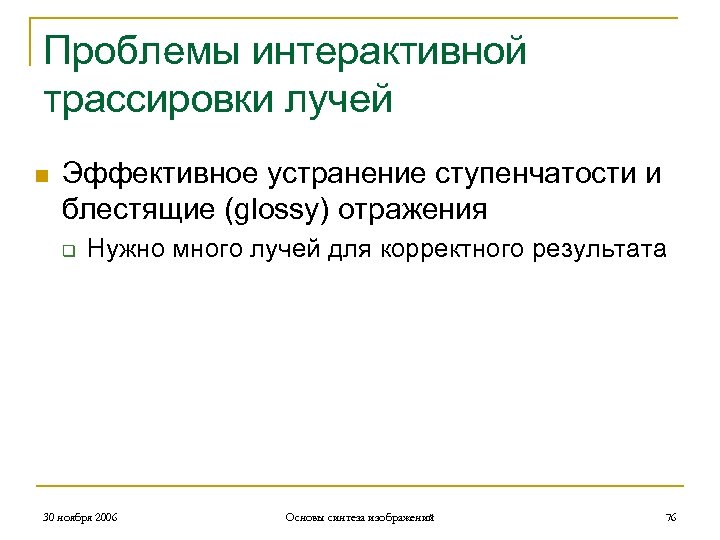 Проблемы интерактивной трассировки лучей

Эффективное устранение ступенчатости и блестящие (glossy) отражения

Нужно много лучей для корректного результата

30 ноября 2006

Основы синтеза изображений

76